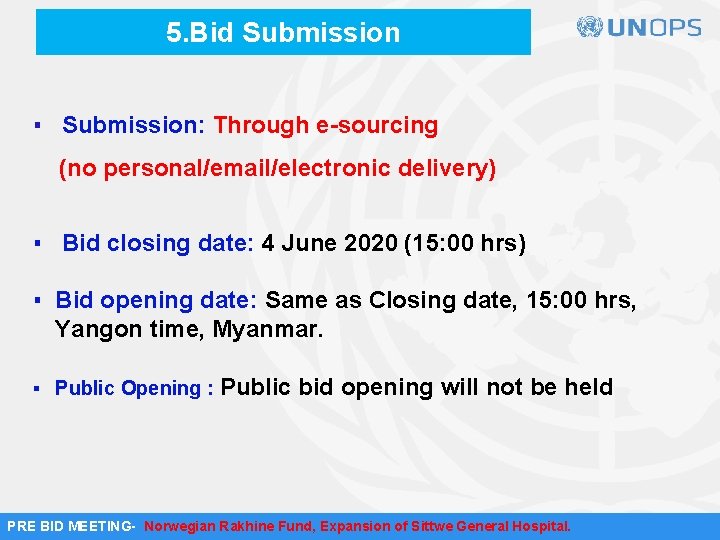 5.Bid Submission

UNOPS

• Submission: Through e-sourcing (no personal/email/electronic delivery)

• Bid closing date: 4 June 2020 (15:00 hrs)

• Bid opening date: Same as Closing date, 15:00 hrs, Yangon time, Myanmar.

• Public Opening : Public bid opening will not be held

PRE BID MEETING- Norwegian Rakhine Fund, Expansion of Sittwe General Hospital.